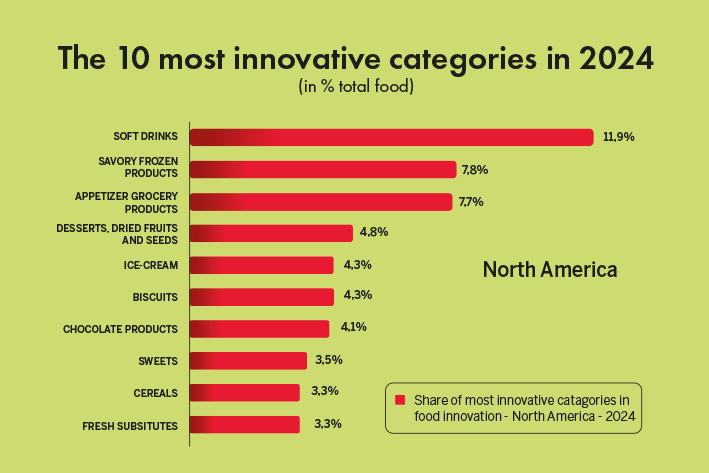 The 10 most innovative categories in 2024
(in % total food)

SOFT DRINKS 11,9%
SAVORY FROZEN PRODUCTS 7,8%
APPETIZER GROCERY PRODUCTS 7,7%
DESSERTS, DRIED FRUITS AND SEEDS 4,8%
ICE-CREAM 4,3%
BISCUITS 4,3%
CHOCOLATE PRODUCTS 4,1%
SWEETS 3,5%
CEREALS 3,3%
FRESH SUBSITUTES 3,3%

North America

Share of most innovative catagories in food innovation - North America - 2024